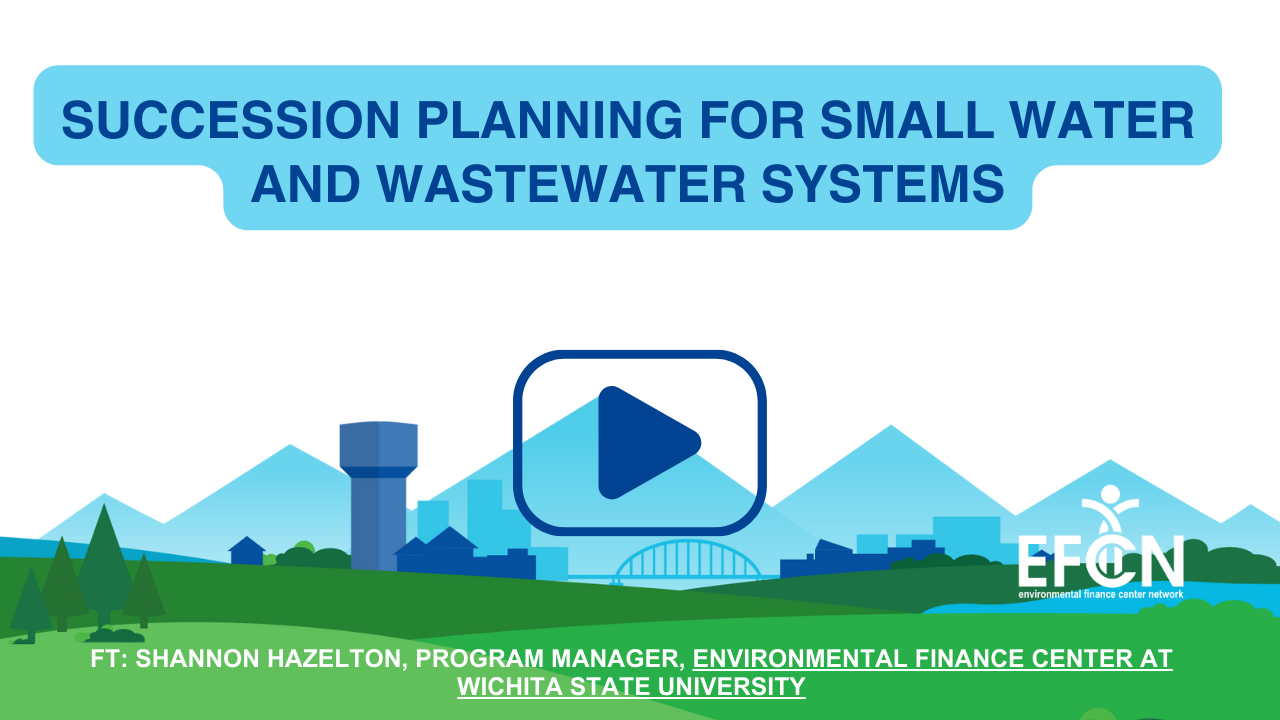 SUCCESSION PLANNING FOR SMALL WATER AND WASTEWATER SYSTEMS

EFCN
environmental finance center network

FT: SHANNON HAZELTON, PROGRAM MANAGER, ENVIRONMENTAL FINANCE CENTER AT WICHITA STATE UNIVERSITY